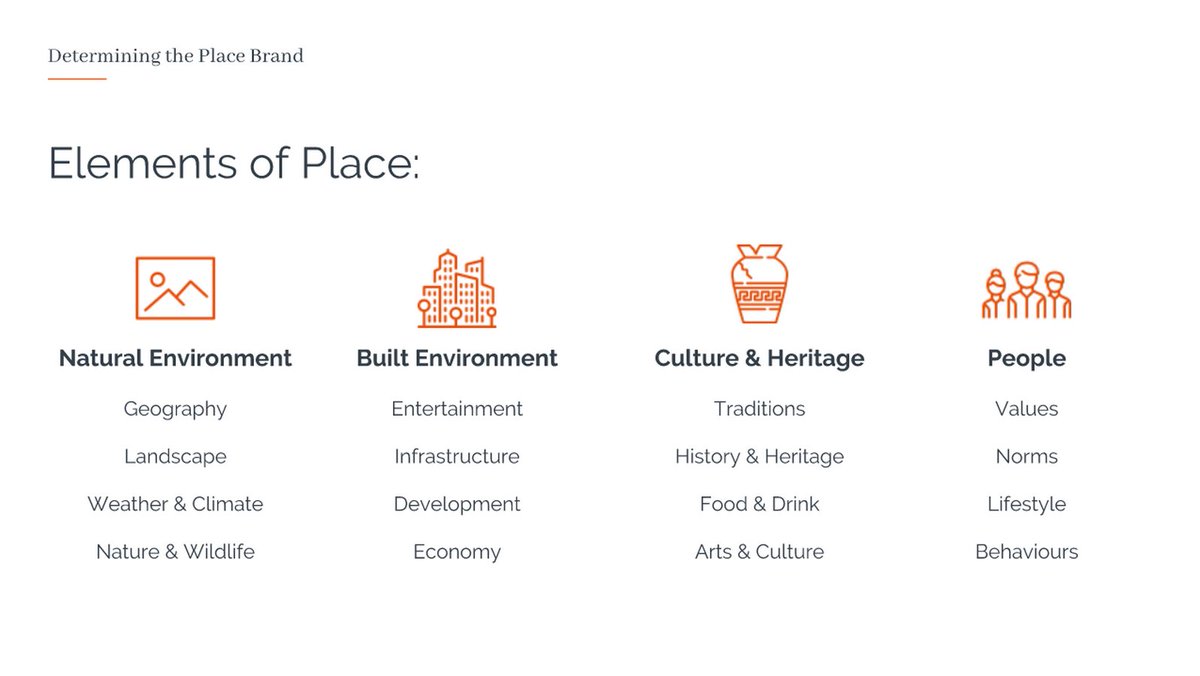 Determining the Place Brand

Elements of Place:

Natural Environment
Geography
Landscape
Weather & Climate
Nature & Wildlife

Built Environment
Entertainment
Infrastructure
Development
Economy

Culture & Heritage
Traditions
History & Heritage
Food & Drink
Arts & Culture

People
Values
Norms
Lifestyle
Behaviours